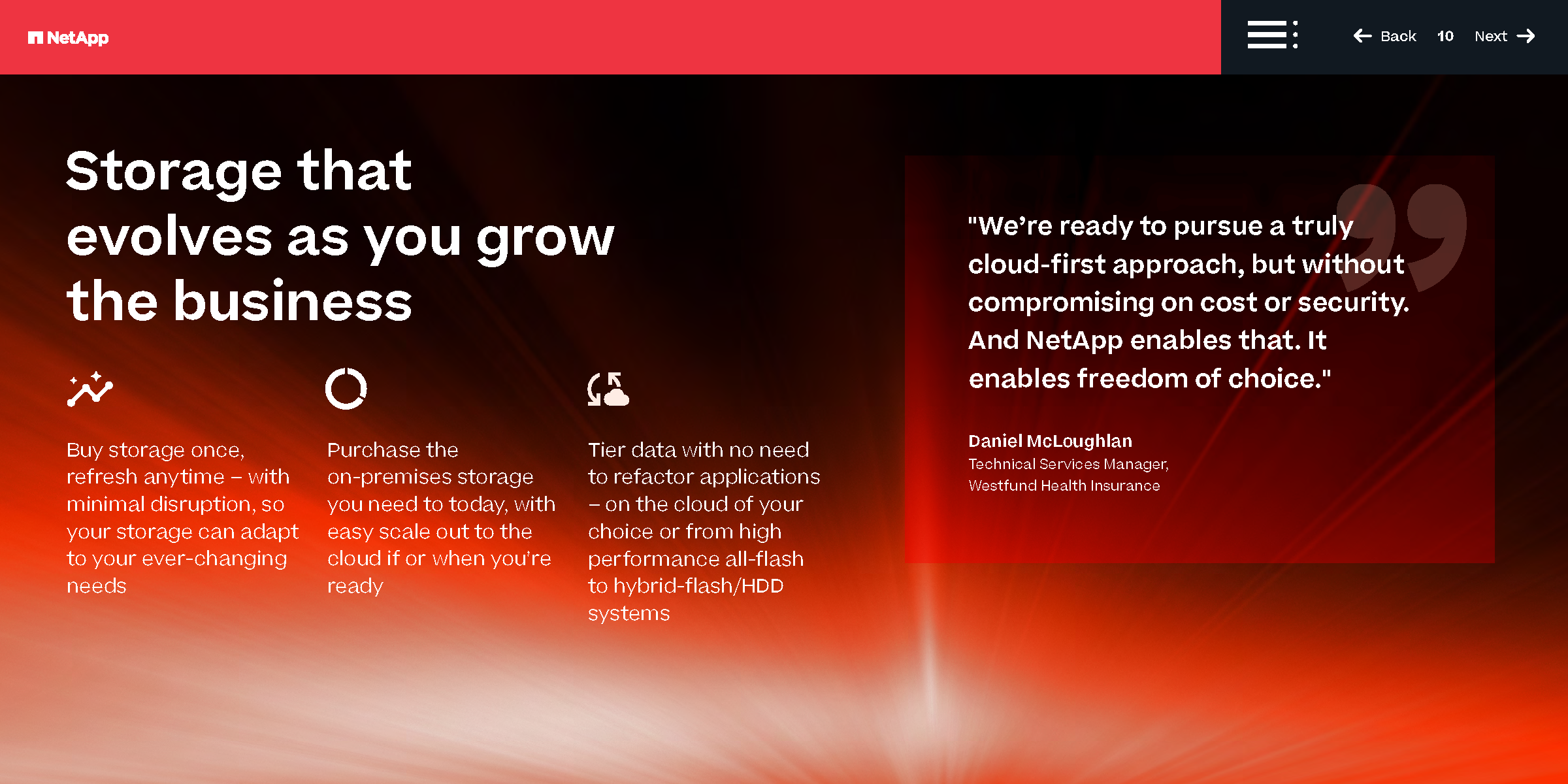 NetApp

Back 10 Next

Storage that evolves as you grow the business

Buy storage once, refresh anytime – with minimal disruption, so your storage can adapt to your ever-changing needs

Purchase the on-premises storage you need to today, with easy scale out to the cloud if or when you're ready

Tier data with no need to refactor applications – on the cloud of your choice or from high performance all-flash to hybrid-flash/HDD systems

"We're ready to pursue a truly cloud-first approach, but without compromising on cost or security. And NetApp enables that. It enables freedom of choice."

Daniel McLoughlan
Technical Services Manager, Westfund Health Insurance